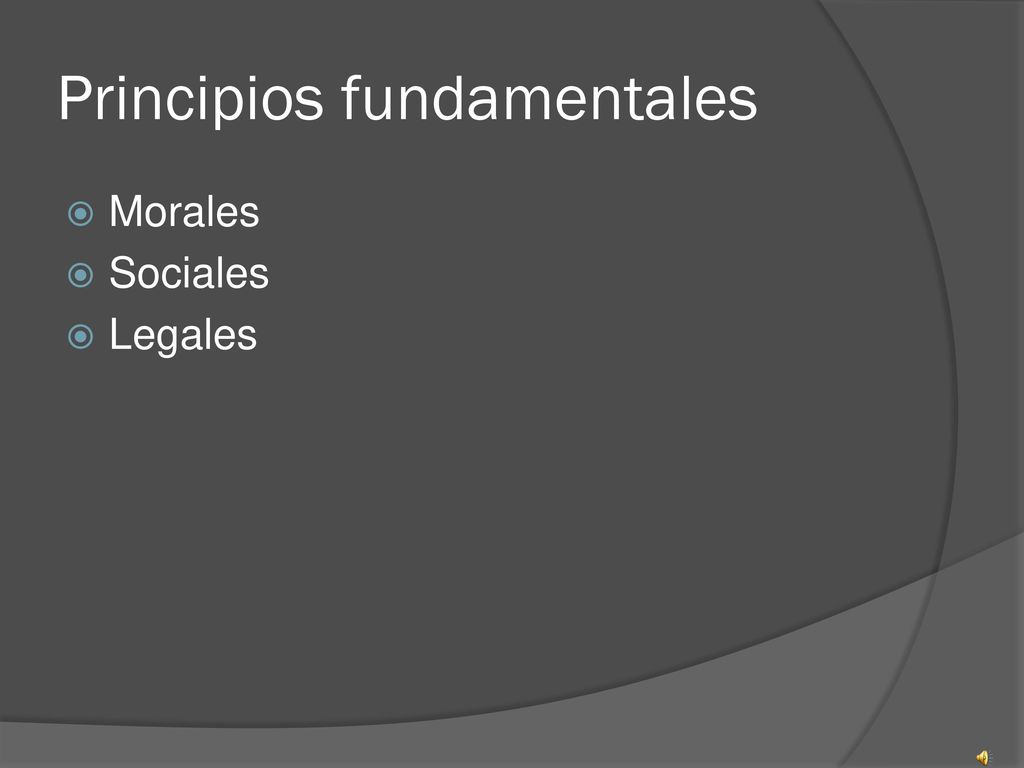 Principios fundamentales

Morales
Sociales
Legales